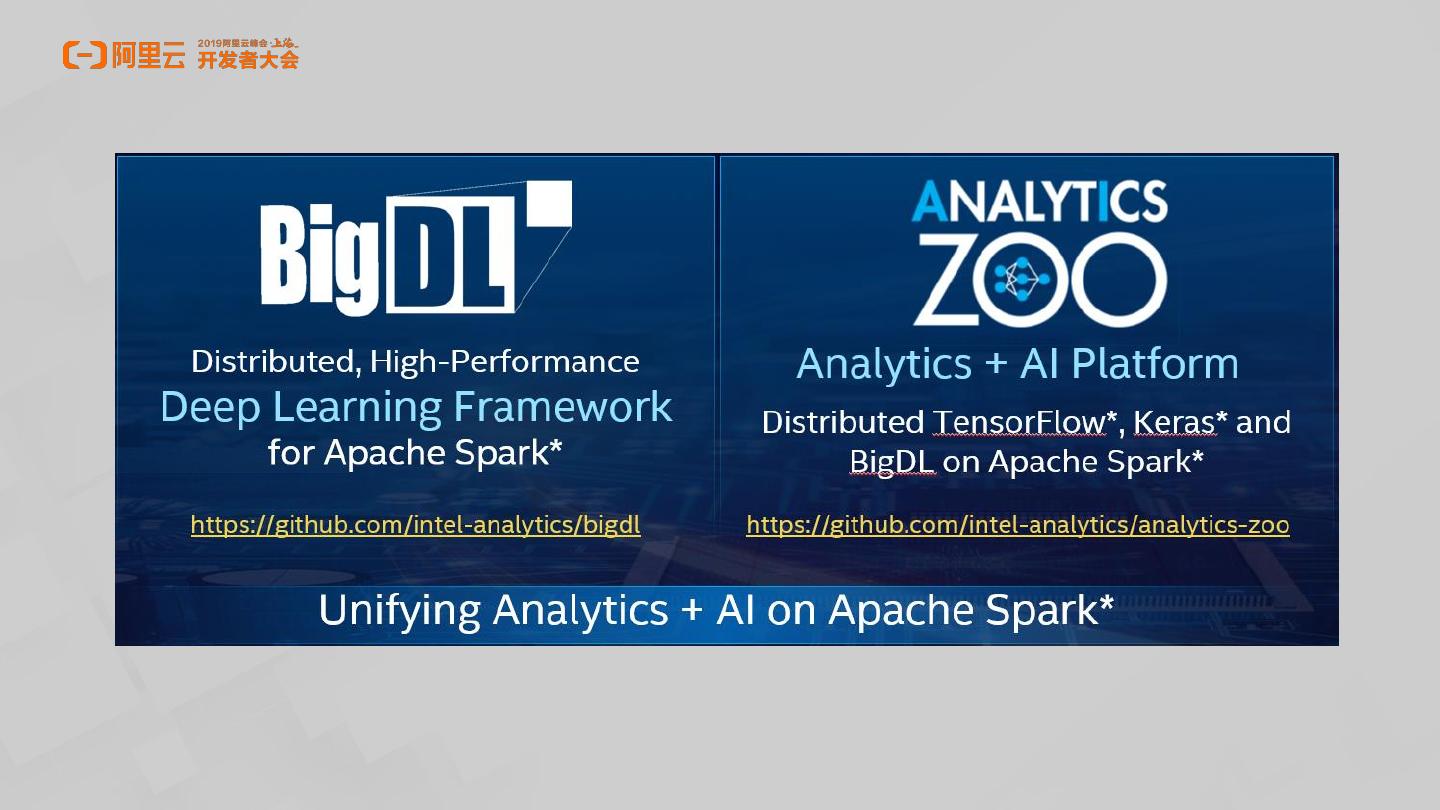 阿里云 2019阿里云峰会·上海 开发者大会

BigDL

Distributed, High-Performance Deep Learning Framework for Apache Spark*

https://github.com/intel-analytics/bigdl

ANALYTICS ZOO

Analytics + AI Platform

Distributed TensorFlow*, Keras* and BigDL on Apache Spark*

https://github.com/intel-analytics/analytics-zoo

Unifying Analytics + AI on Apache Spark*